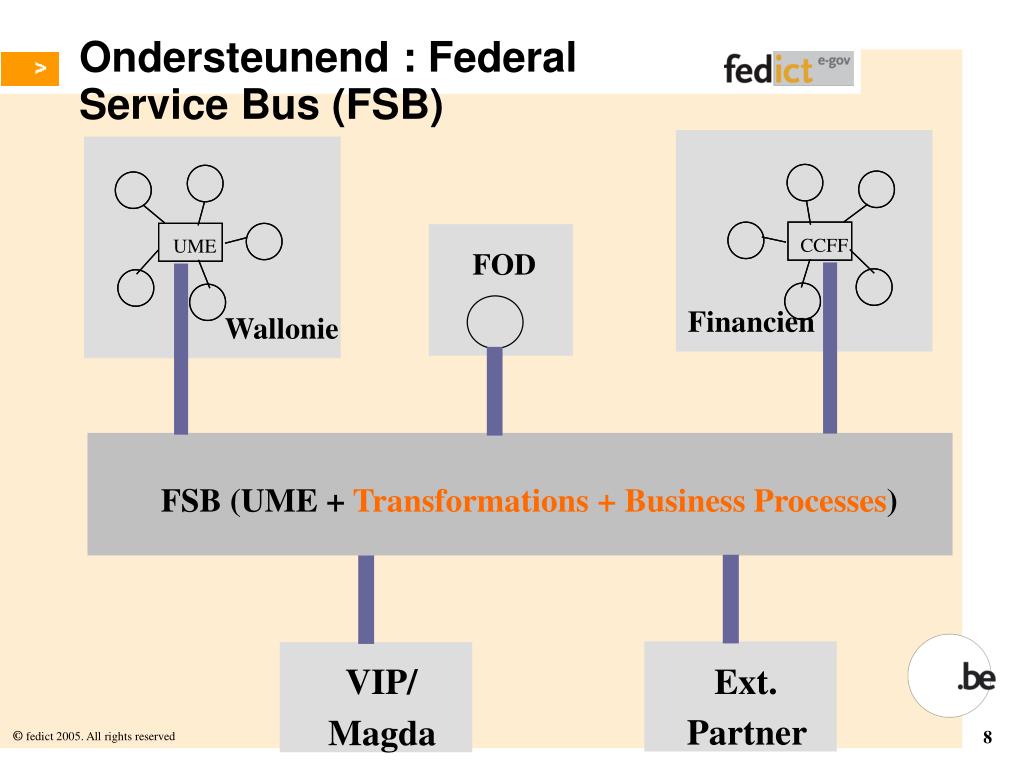 >

Ondersteunend : Federal Service Bus (FSB)

fedict e-gov

UME

Wallonie

FOD

CCFF

Financien

FSB (UME + Transformations + Business Processes)

VIP/ Magda

Ext. Partner

.be

© fedict 2005. All rights reserved

8